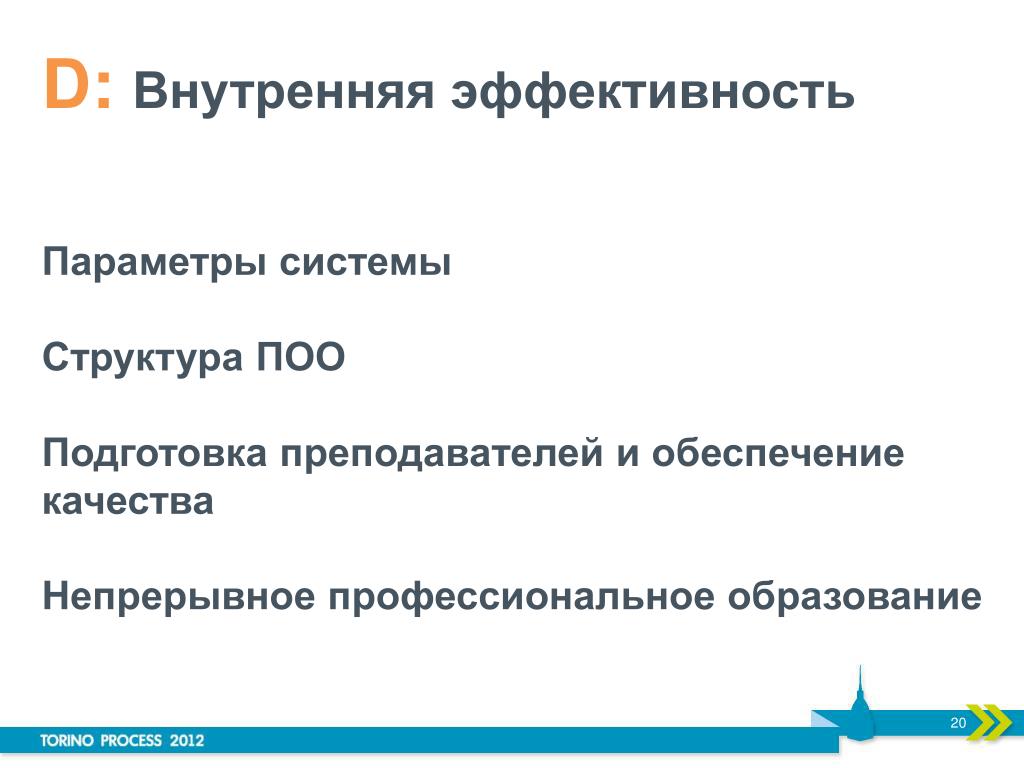 D: Внутренняя эффективность

Параметры системы

Структура ПОО

Подготовка преподавателей и обеспечение качества

Непрерывное профессиональное образование

TORINO PROCESS 2012

20